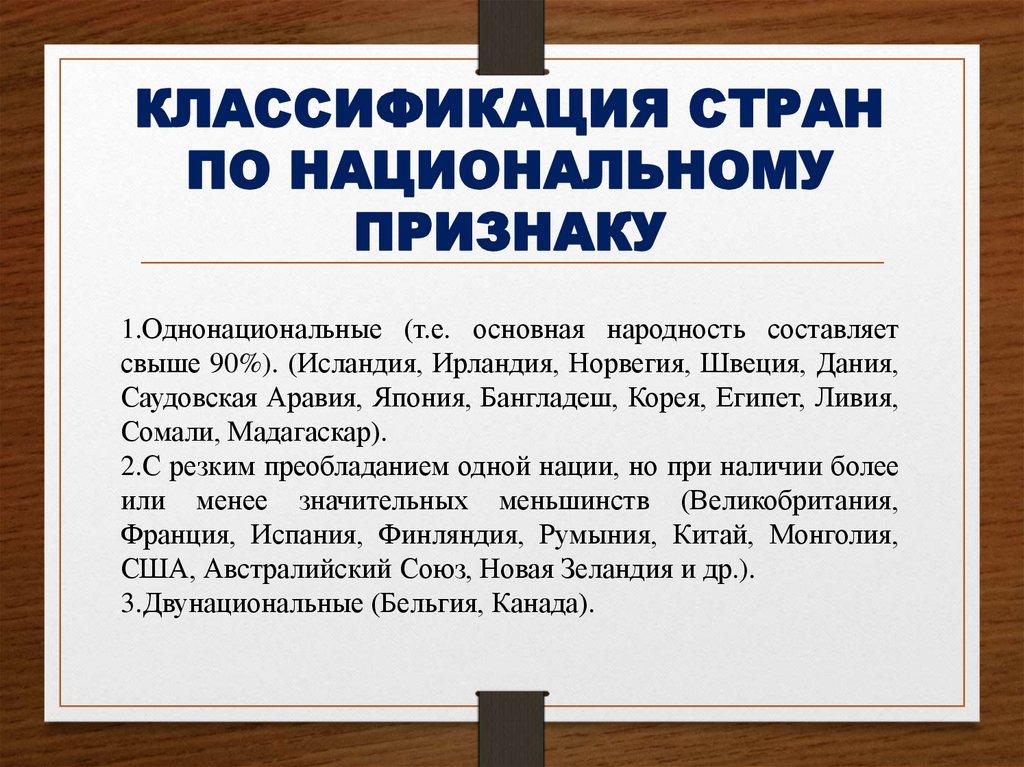 КЛАССИФИКАЦИЯ СТРАН ПО НАЦИОНАЛЬНОМУ ПРИЗНАКУ

1.Однонациональные (т.е. основная народность составляет свыше 90%). (Исландия, Ирландия, Норвегия, Швеция, Дания, Саудовская Аравия, Япония, Бангладеш, Корея, Египет, Ливия, Сомали, Мадагаскар).
2.С резким преобладанием одной нации, но при наличии более или менее значительных меньшинств (Великобритания, Франция, Испания, Финляндия, Румыния, Китай, Монголия, США, Австралийский Союз, Новая Зеландия и др.).
3.Двунациональные (Бельгия, Канада).